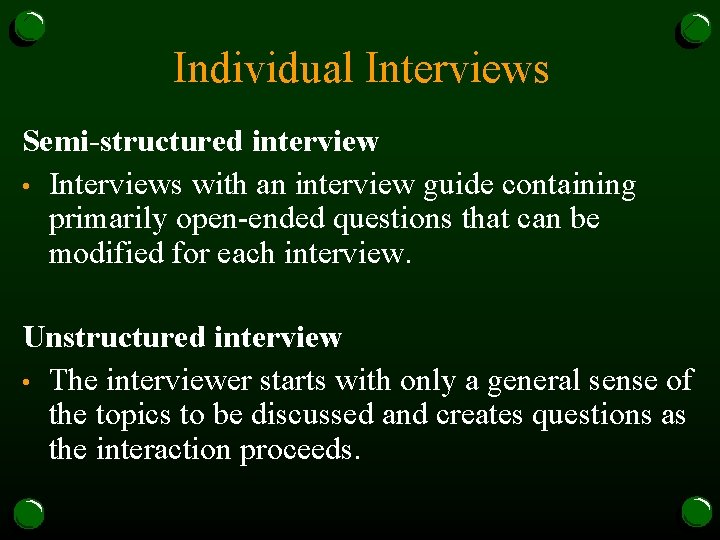 Individual Interviews

Semi-structured interview

• Interviews with an interview guide containing primarily open-ended questions that can be modified for each interview.

Unstructured interview

• The interviewer starts with only a general sense of the topics to be discussed and creates questions as the interaction proceeds.